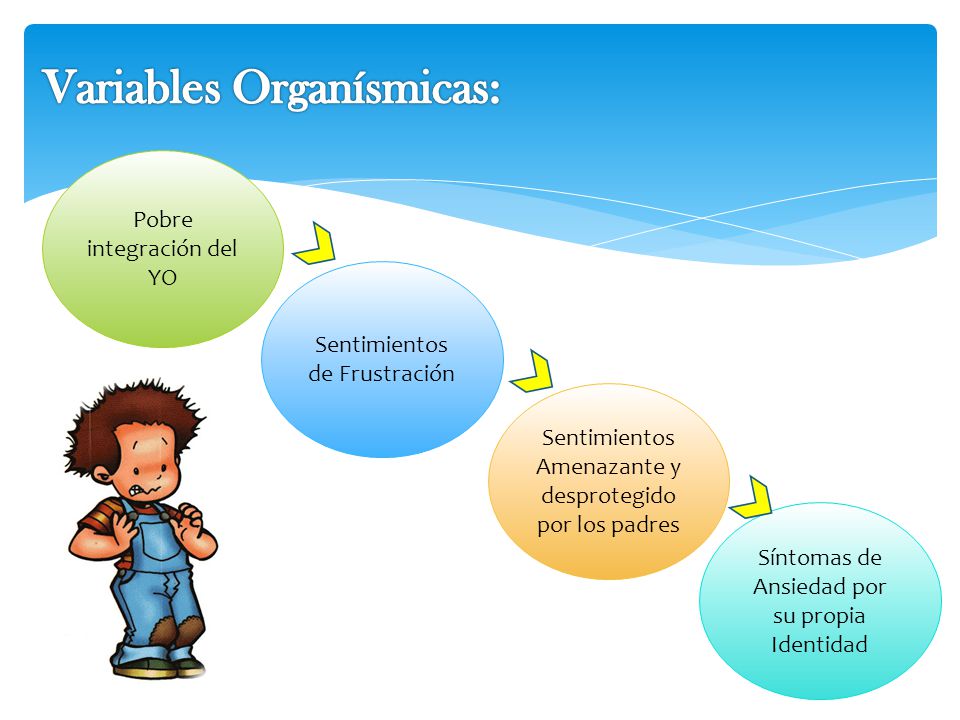 Variables Organísmicas:

Pobre integración del YO

Sentimientos de Frustración

Sentimientos Amenazante y desprotegido por los padres

Síntomas de Ansiedad por su propia Identidad